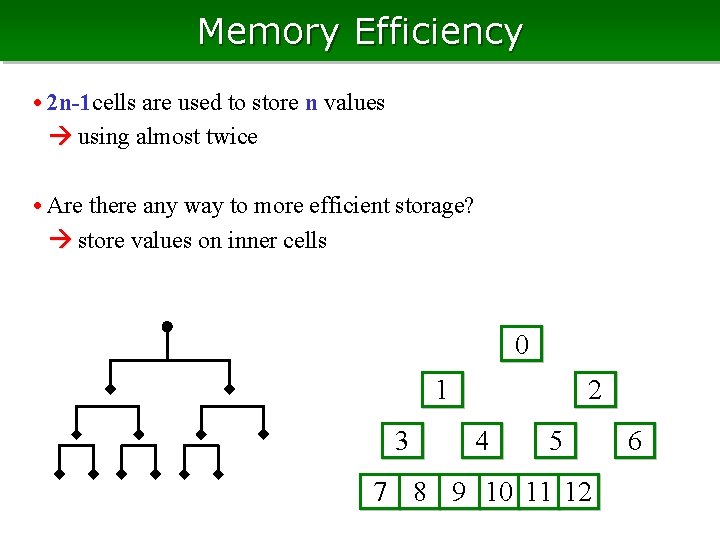 Memory Efficiency

• 2n-1cells are used to store n values
→ using almost twice

• Are there any way to more efficient storage?
→ store values on inner cells

0
1 2
3 4 5 6
7 8 9 10 11 12